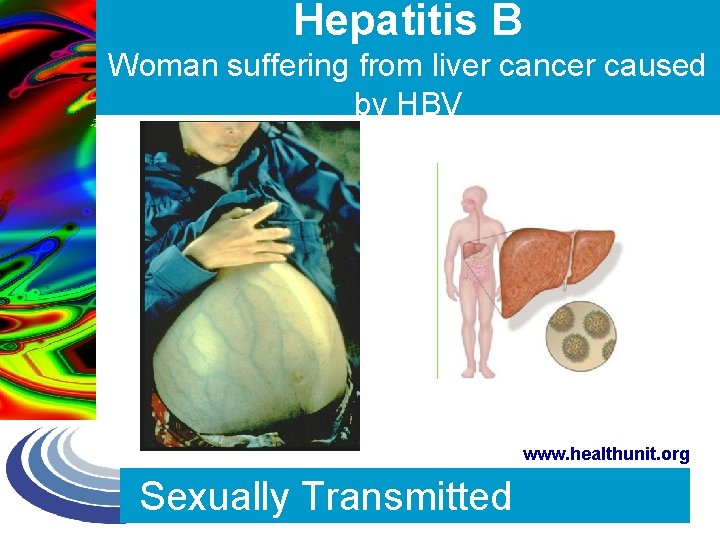 Hepatitis B
Woman suffering from liver cancer caused by HBV

www.healthunit.org

Sexually Transmitted